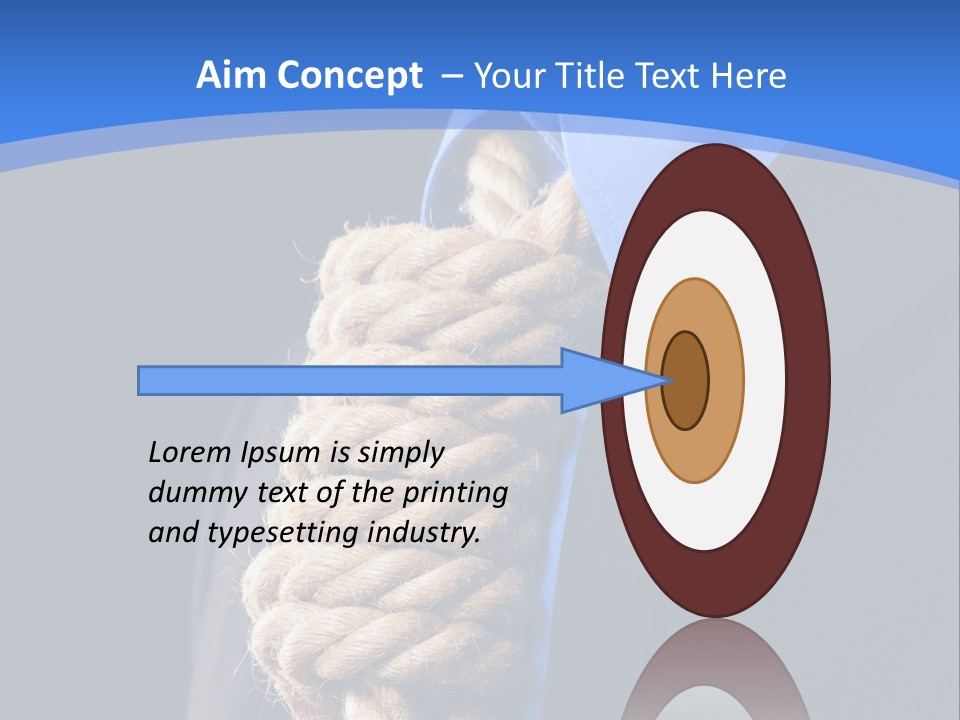 Aim Concept – Your Title Text Here

Lorem Ipsum is simply dummy text of the printing and typesetting industry.